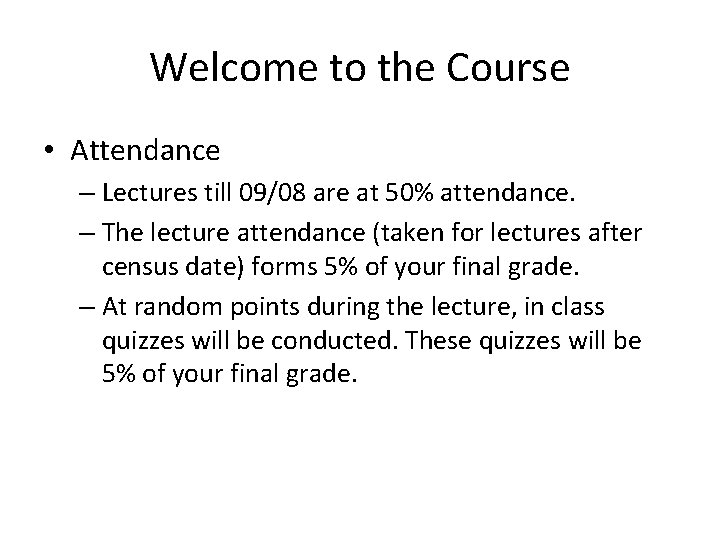 Welcome to the Course

• Attendance
– Lectures till 09/08 are at 50% attendance.
– The lecture attendance (taken for lectures after census date) forms 5% of your final grade.
– At random points during the lecture, in class quizzes will be conducted. These quizzes will be 5% of your final grade.